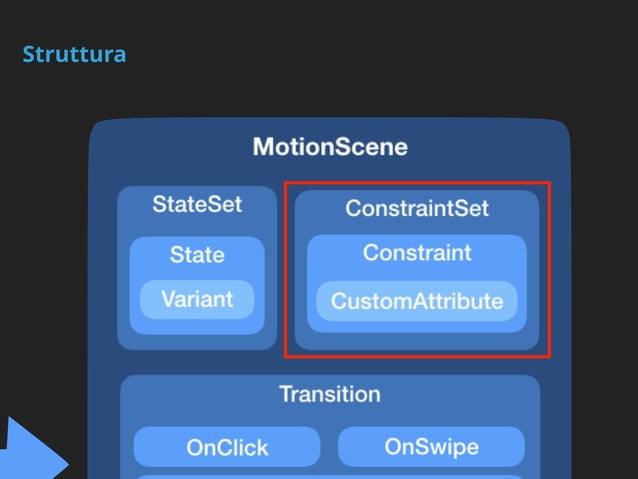 Struttura

MotionScene

StateSet

State

Variant

ConstraintSet

Constraint

CustomAttribute

Transition

OnClick

OnSwipe